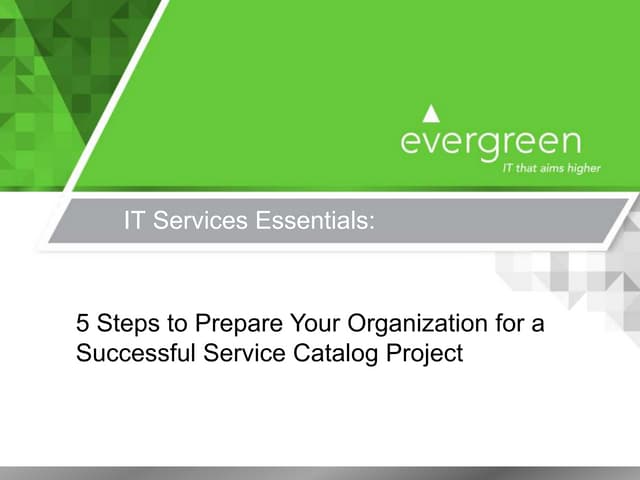 evergreen
IT that aims higher

IT Services Essentials:

5 Steps to Prepare Your Organization for a Successful Service Catalog Project